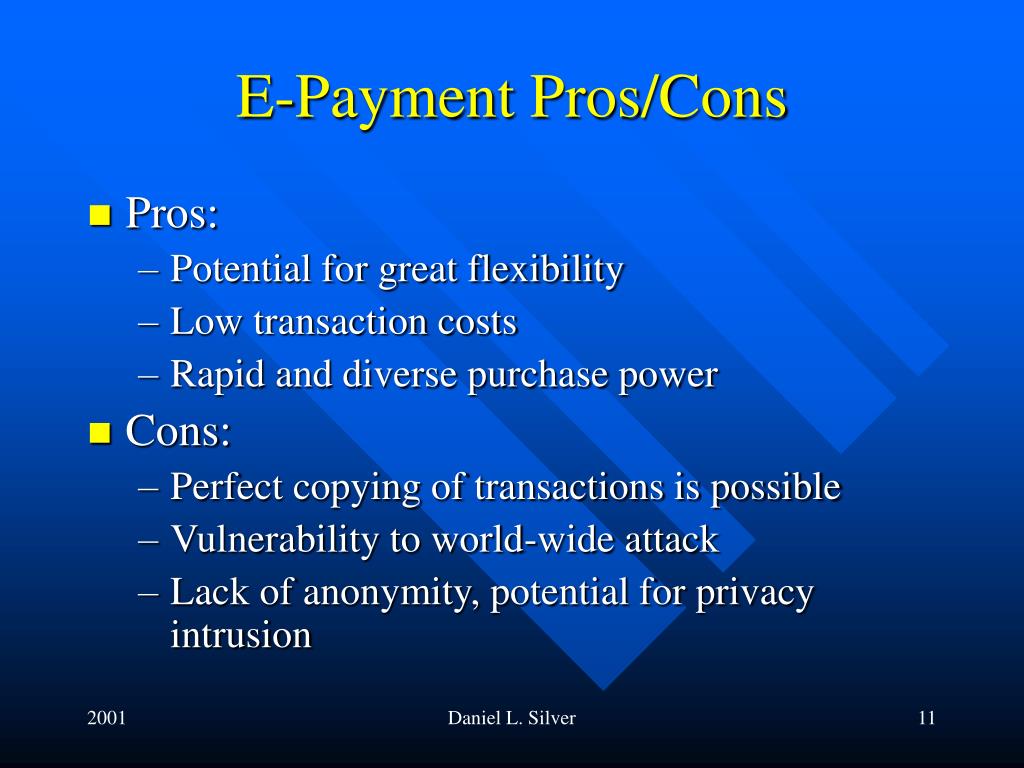 E-Payment Pros/Cons

Pros:
– Potential for great flexibility
– Low transaction costs
– Rapid and diverse purchase power

Cons:
– Perfect copying of transactions is possible
– Vulnerability to world-wide attack
– Lack of anonymity, potential for privacy intrusion

2001 Daniel L. Silver 11